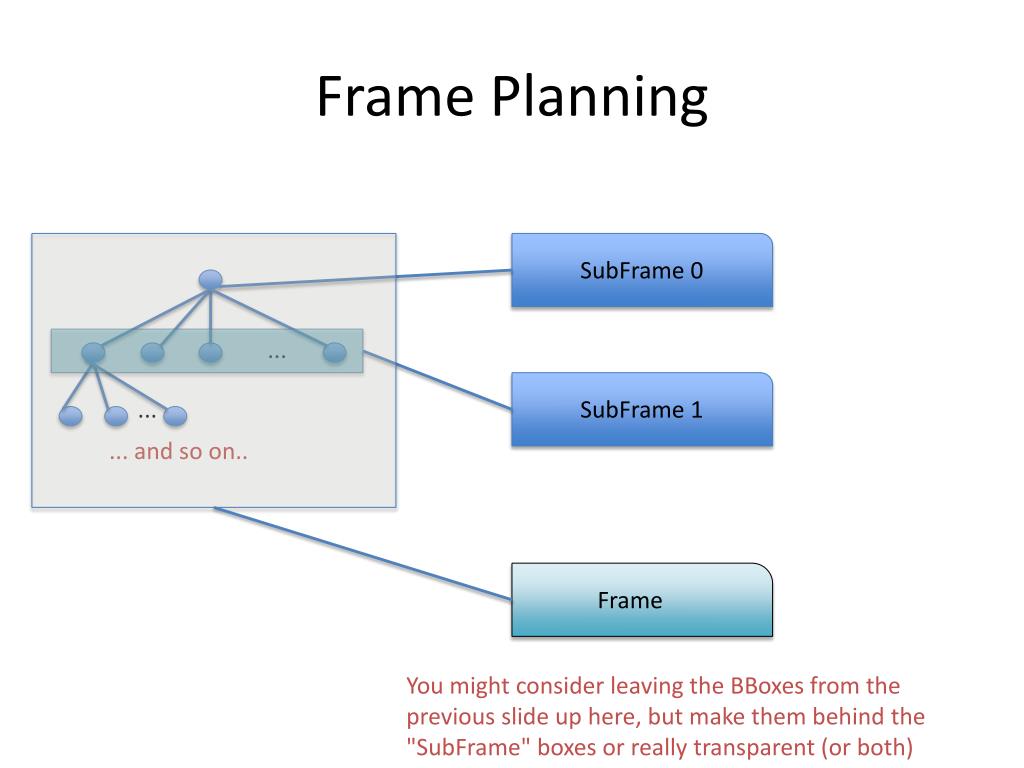 Frame Planning

...

...

... and so on..

SubFrame 0

SubFrame 1

Frame

You might consider leaving the BBoxes from the previous slide up here, but make them behind the "SubFrame" boxes or really transparent (or both)